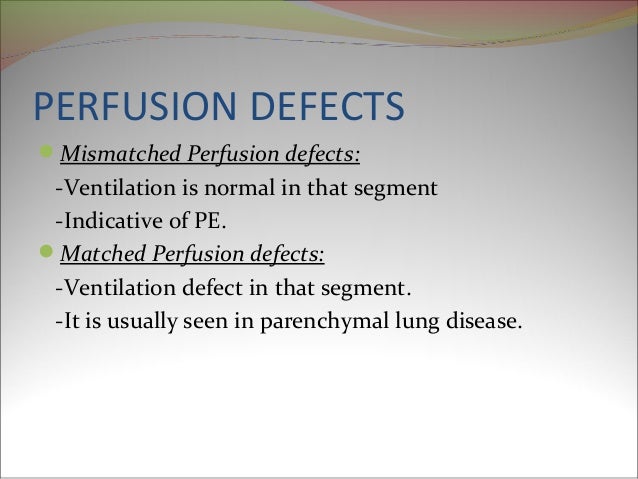 PERFUSION DEFECTS

Mismatched Perfusion defects:
-Ventilation is normal in that segment
-Indicative of PE.

Matched Perfusion defects:
-Ventilation defect in that segment.
-It is usually seen in parenchymal lung disease.